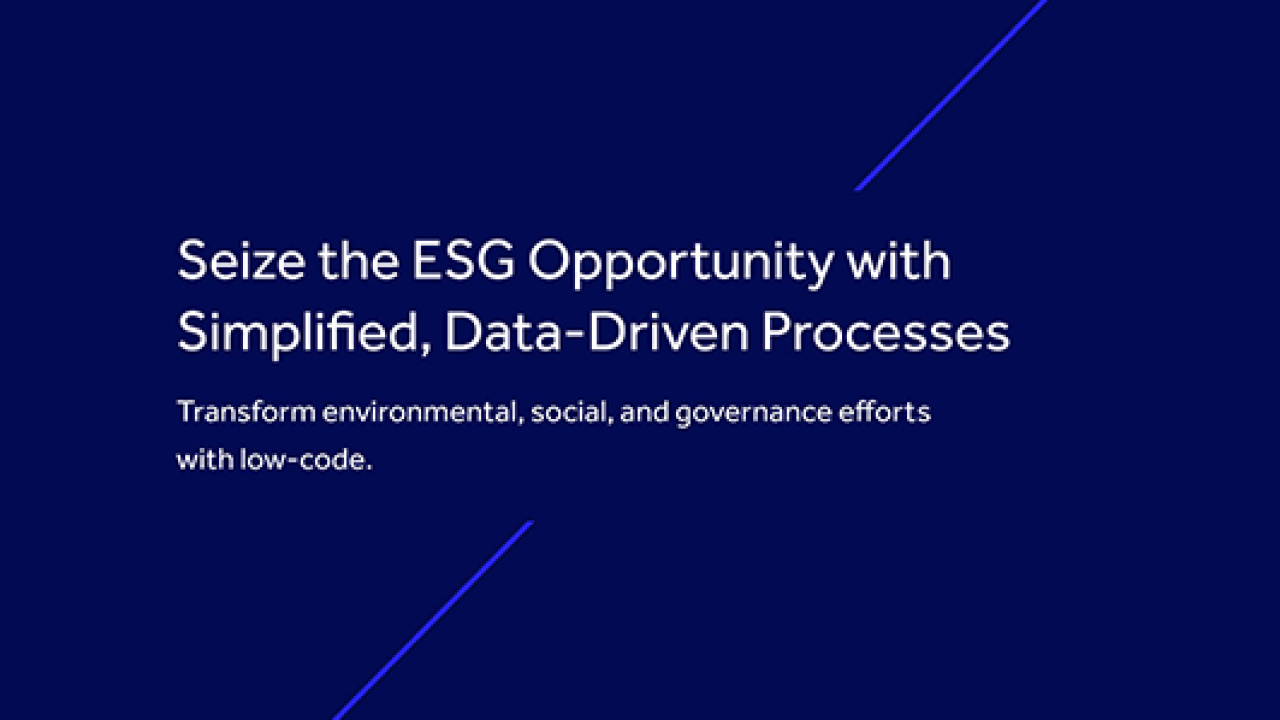 Seize the ESG Opportunity with Simplified, Data-Driven Processes

Transform environmental, social, and governance efforts with low-code.